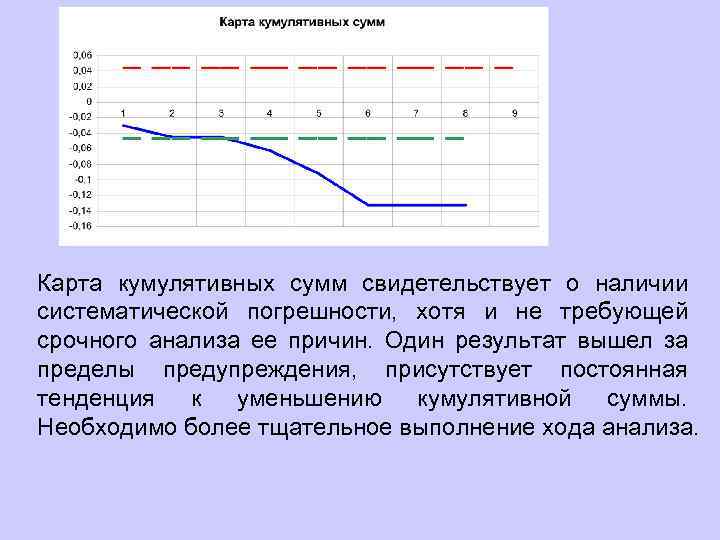 Карта кумулятивных сумм

0,06
0,04
0,02
0
-0,02
-0,04
-0,06
-0,08
-0,1
-0,12
-0,14
-0,16

1 2 3 4 5 6 7 8 9

Карта кумулятивных сумм свидетельствует о наличии систематической погрешности, хотя и не требующей срочного анализа ее причин. Один результат вышел за пределы предупреждения, присутствует постоянная тенденция к уменьшению кумулятивной суммы. Необходимо более тщательное выполнение хода анализа.